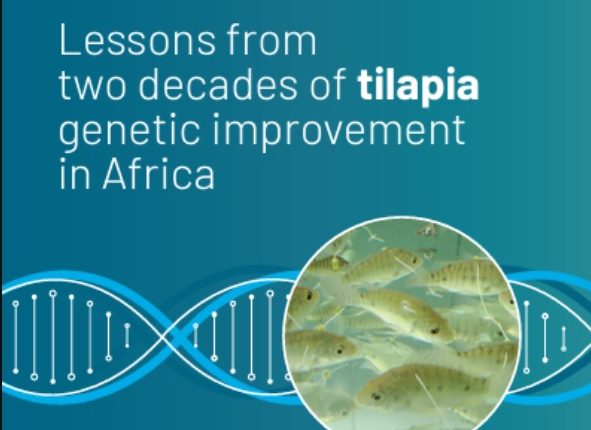 Lessons from two decades of tilapia genetic improvement in Africa